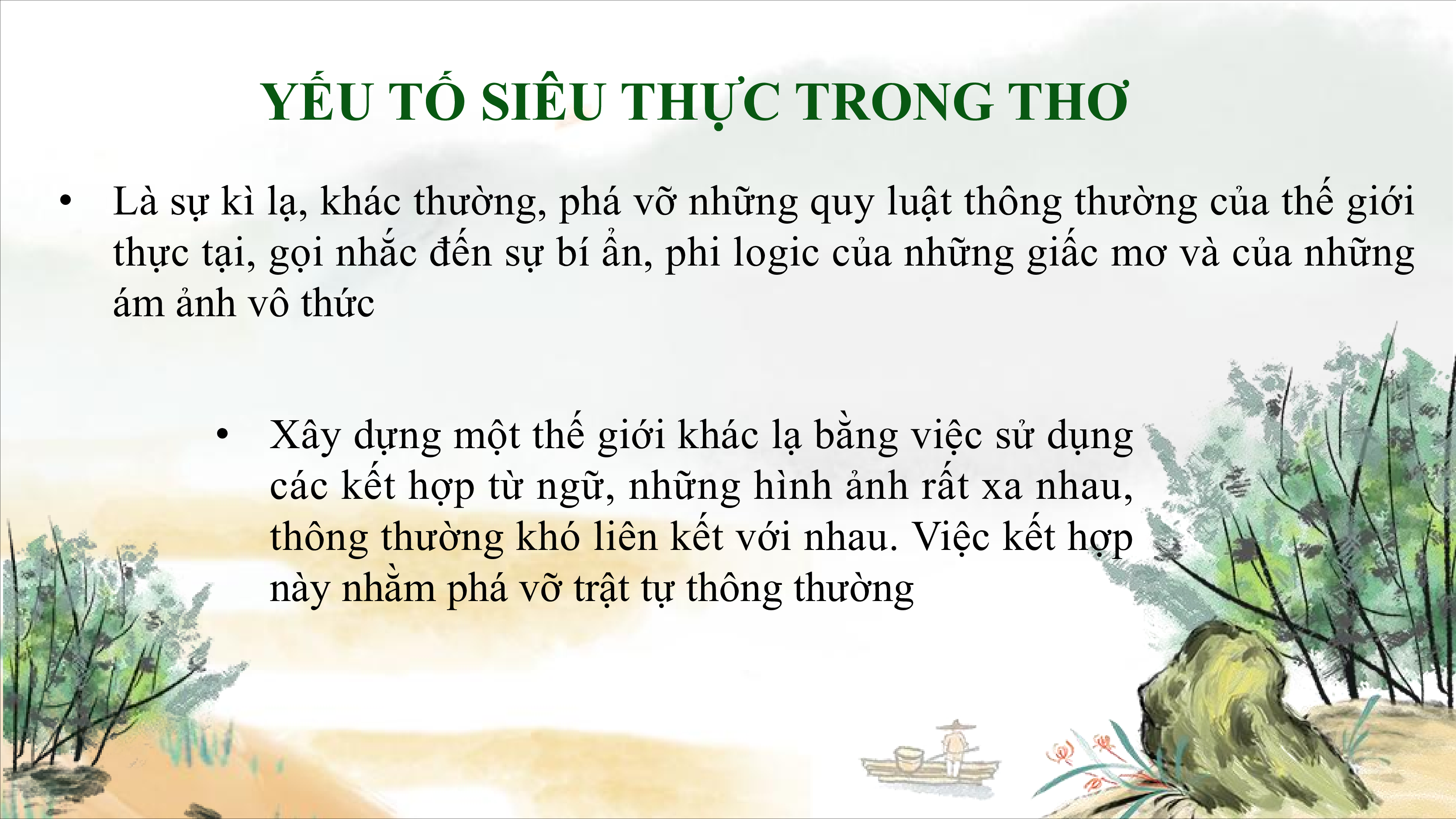 YẾU TỐ SIÊU THỰC TRONG THƠ

• Là sự kì lạ, khác thường, phá vỡ những quy luật thông thường của thế giới thực tại, gọi nhắc đến sự bí ẩn, phi logic của những giấc mơ và của những ám ảnh vô thức

• Xây dựng một thế giới khác lạ bằng việc sử dụng các kết hợp từ ngữ, những hình ảnh rất xa nhau, thông thường khó liên kết với nhau. Việc kết hợp này nhằm phá vỡ trật tự thông thường